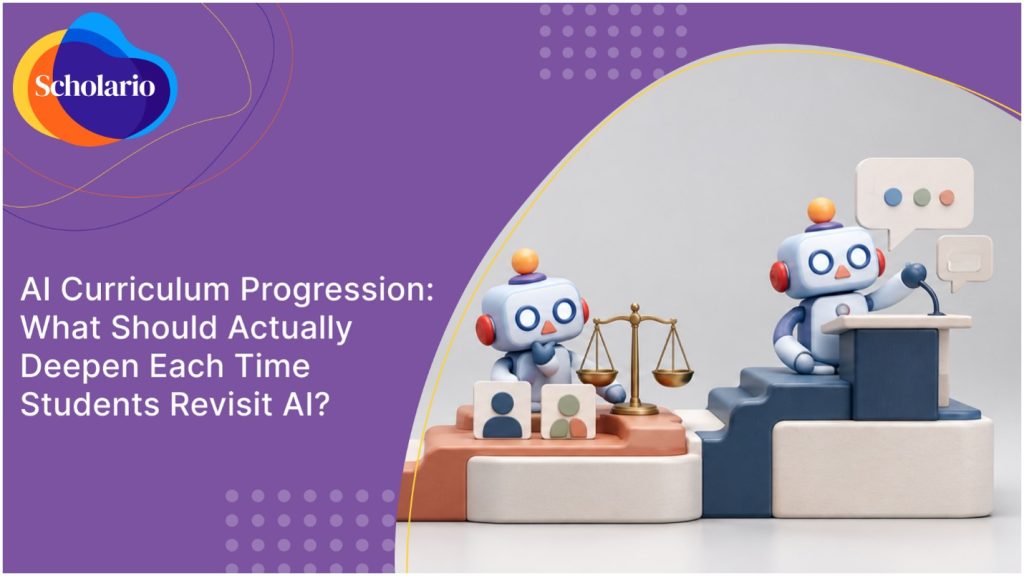 Scholario

AI Curriculum Progression: What Should Actually Deepen Each Time Students Revisit AI?